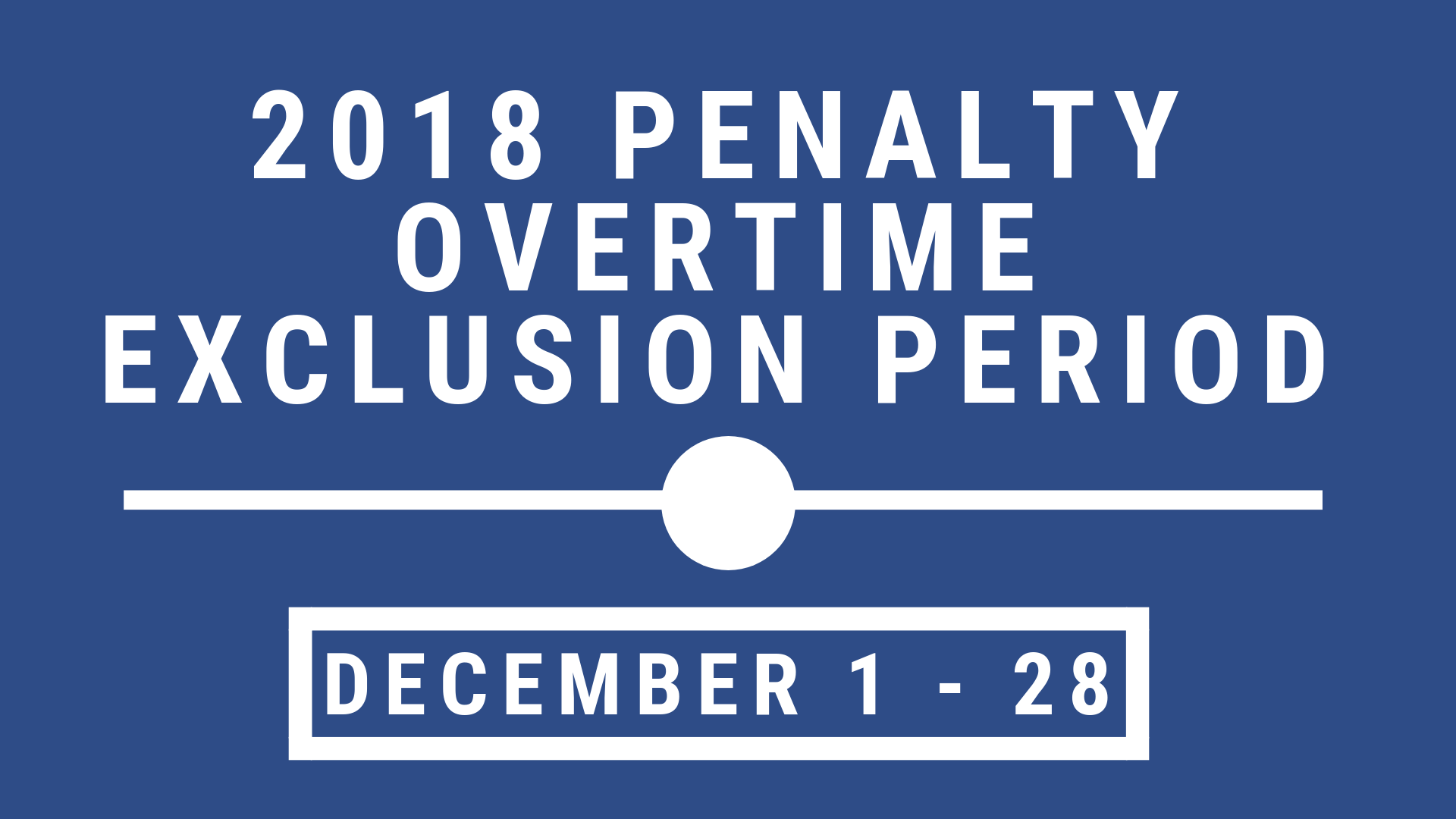 2018 PENALTY OVERTIME EXCLUSION PERIOD

DECEMBER 1 - 28